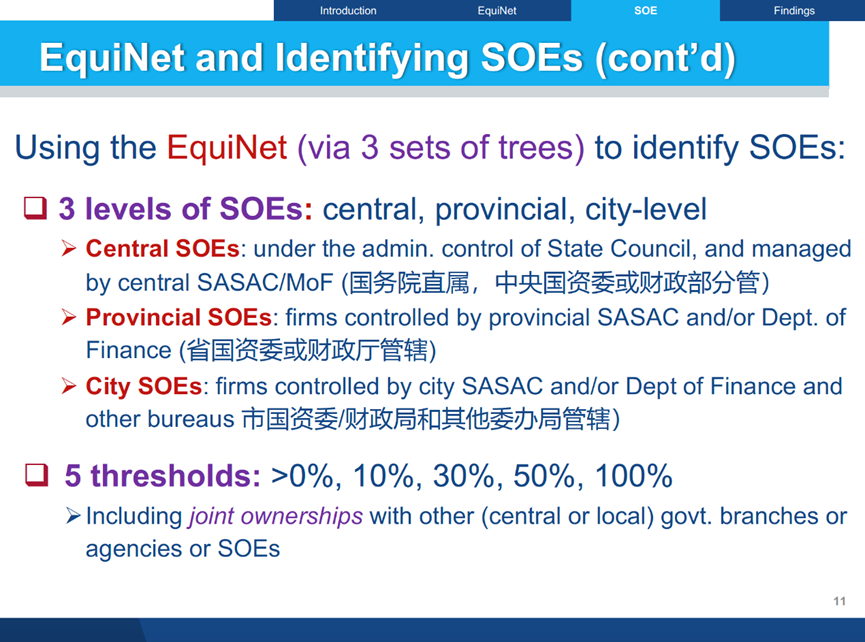 Introduction EquiNet SOE Findings

EquiNet and Identifying SOEs (cont'd)

Using the EquiNet (via 3 sets of trees) to identify SOEs:

❑ 3 levels of SOEs: central, provincial, city-level

➢ Central SOEs: under the admin. control of State Council, and managed by central SASAC/MoF (国务院直属，中央国资委或财政部分管)

➢ Provincial SOEs: firms controlled by provincial SASAC and/or Dept. of Finance (省国资委或财政厅管辖)

➢ City SOEs: firms controlled by city SASAC and/or Dept of Finance and other bureaus 市国资委/财政局和其他委办局管辖)

❑ 5 thresholds: >0%, 10%, 30%, 50%, 100%

➢ Including joint ownerships with other (central or local) govt. branches or agencies or SOEs

11